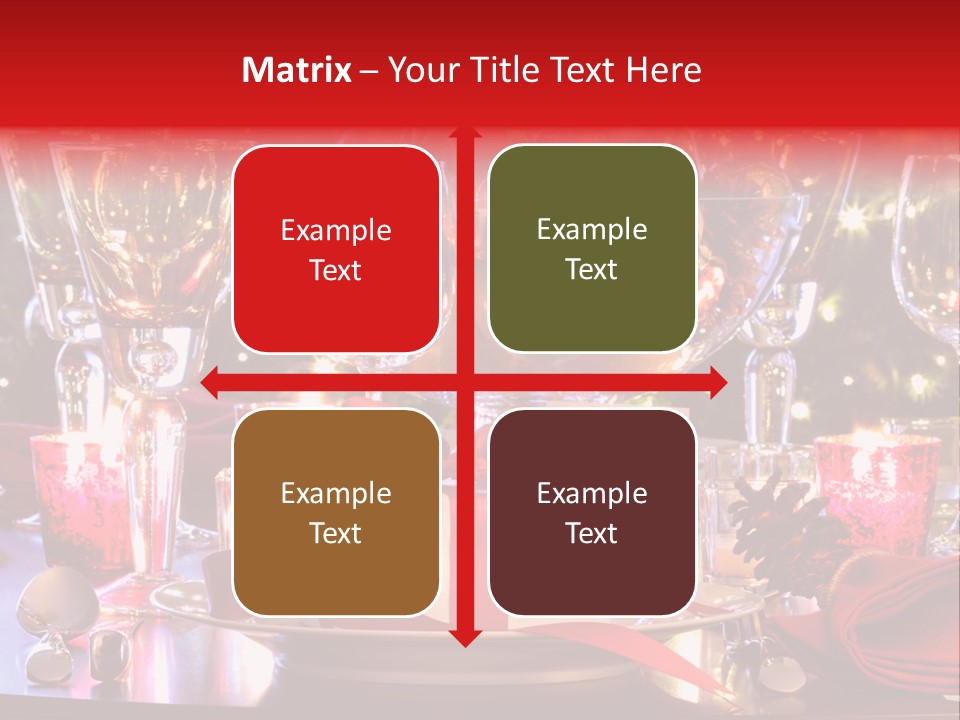 Matrix – Your Title Text Here

Example Text

Example Text

Example Text

Example Text